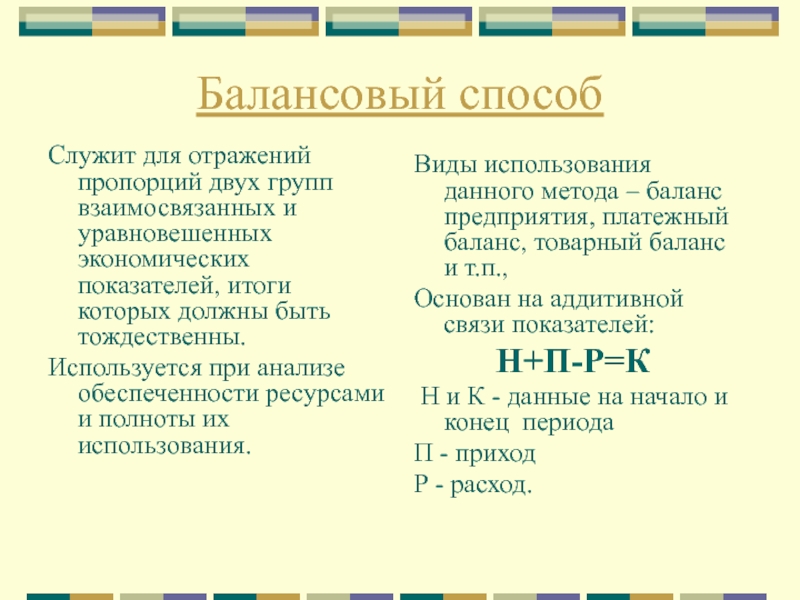 Балансовый способ

Служит для отражений пропорций двух групп взаимосвязанных и уравновешенных экономических показателей, итоги которых должны быть тождественны.

Используется при анализе обеспеченности ресурсами и полноты их использования.

Виды использования данного метода – баланс предприятия, платежный баланс, товарный баланс и т.п.,

Основан на аддитивной связи показателей:

Н+П-Р=К

Н и К - данные на начало и конец периода

П - приход

Р - расход.